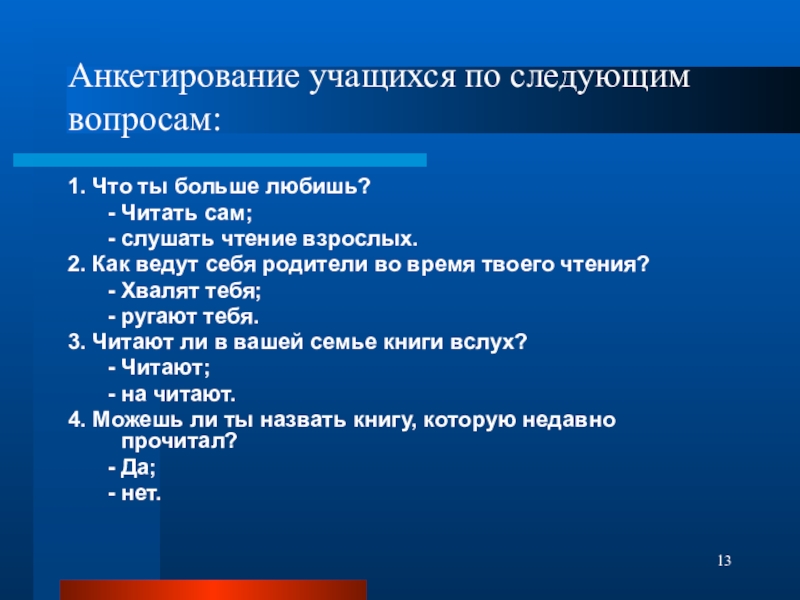 Анкетирование учащихся по следующим вопросам:

1. Что ты больше любишь?
- Читать сам;
- слушать чтение взрослых.
2. Как ведут себя родители во время твоего чтения?
- Хвалят тебя;
- ругают тебя.
3. Читают ли в вашей семье книги вслух?
- Читают;
- на читают.
4. Можешь ли ты назвать книгу, которую недавно прочитал?
- Да;
- нет.

13